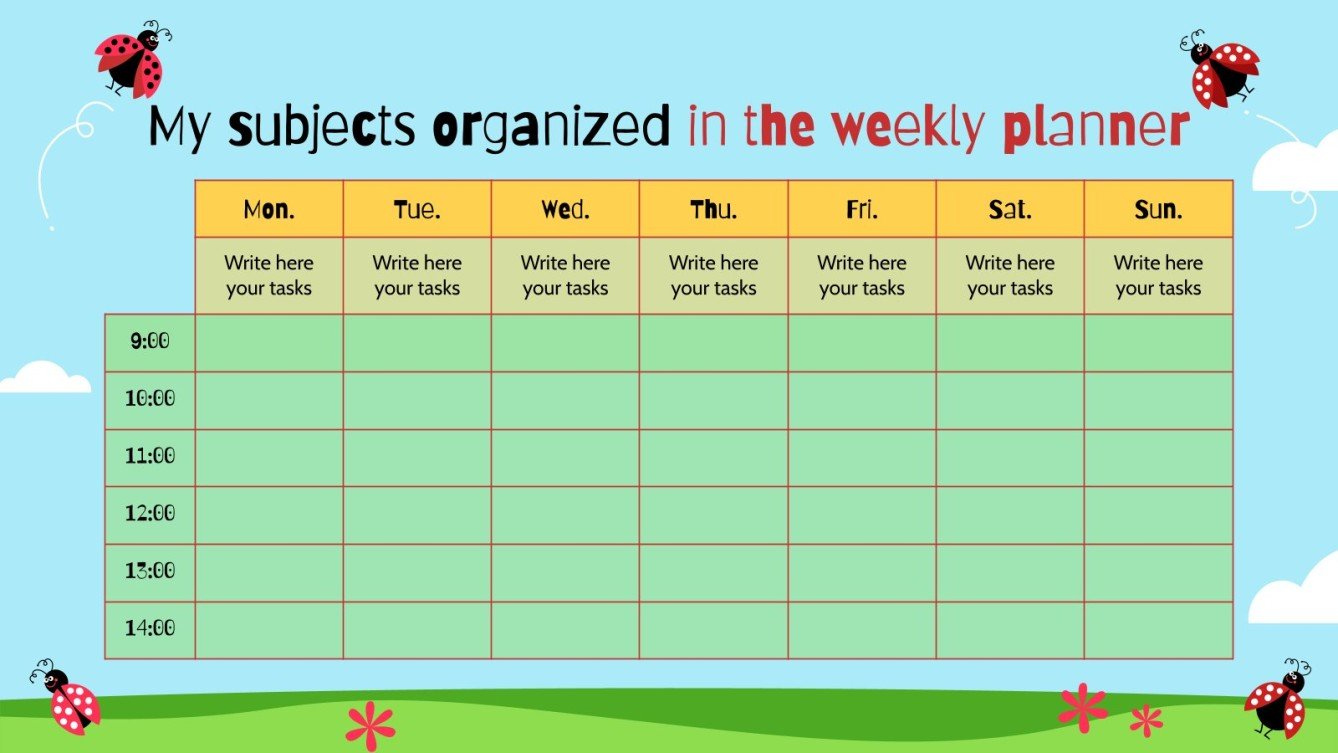 My subjects organized in the weekly planner

| | Mon. | Tue. | Wed. | Thu. | Fri. | Sat. | Sun. |
|---|---|---|---|---|---|---|---|
| | Write here your tasks | Write here your tasks | Write here your tasks | Write here your tasks | Write here your tasks | Write here your tasks | Write here your tasks |
| 9:00 | | | | | | | |
| 10:00 | | | | | | | |
| 11:00 | | | | | | | |
| 12:00 | | | | | | | |
| 13:00 | | | | | | | |
| 14:00 | | | | | | | |